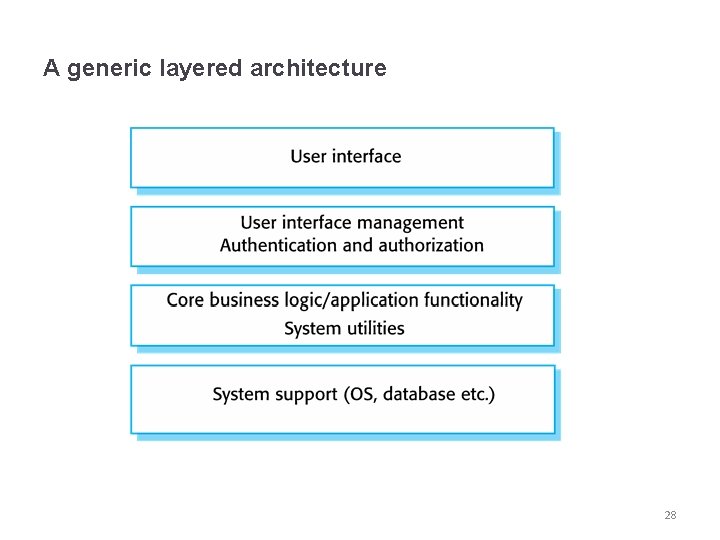 A generic layered architecture

User interface

User interface management
Authentication and authorization

Core business logic/application functionality
System utilities

System support (OS, database etc.)

28